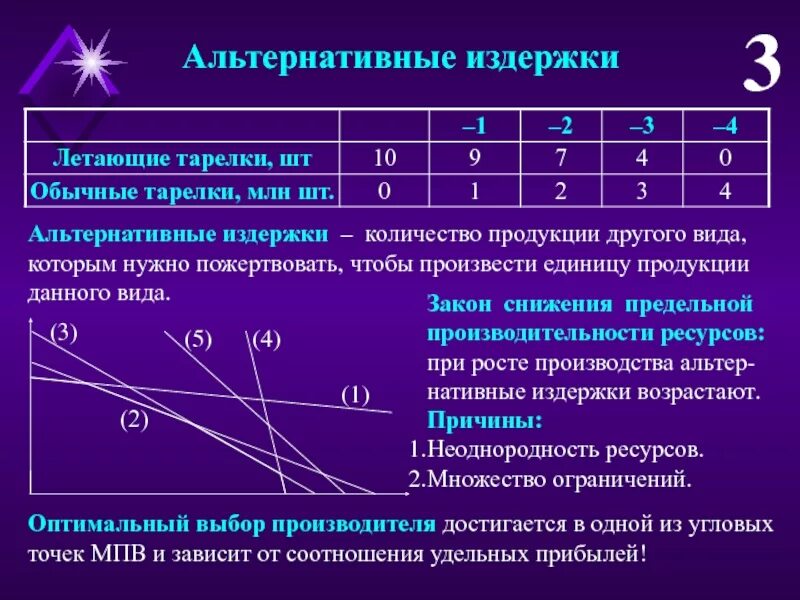 Альтернативные издержки

3

| | | –1 | –2 | –3 | –4 |
|---|---|---|---|---|---|
| Летающие тарелки, шт | 10 | 9 | 7 | 4 | 0 |
| Обычные тарелки, млн шт. | 0 | 1 | 2 | 3 | 4 |

Альтернативные издержки – количество продукции другого вида, которым нужно пожертвовать, чтобы произвести единицу продукции данного вида.

(3) (5) (4) (1) (2)

Закон снижения предельной производительности ресурсов: при росте производства альтернативные издержки возрастают.

Причины:
1.Неоднородность ресурсов.
2.Множество ограничений.

Оптимальный выбор производителя достигается в одной из угловых точек МПВ и зависит от соотношения удельных прибылей!